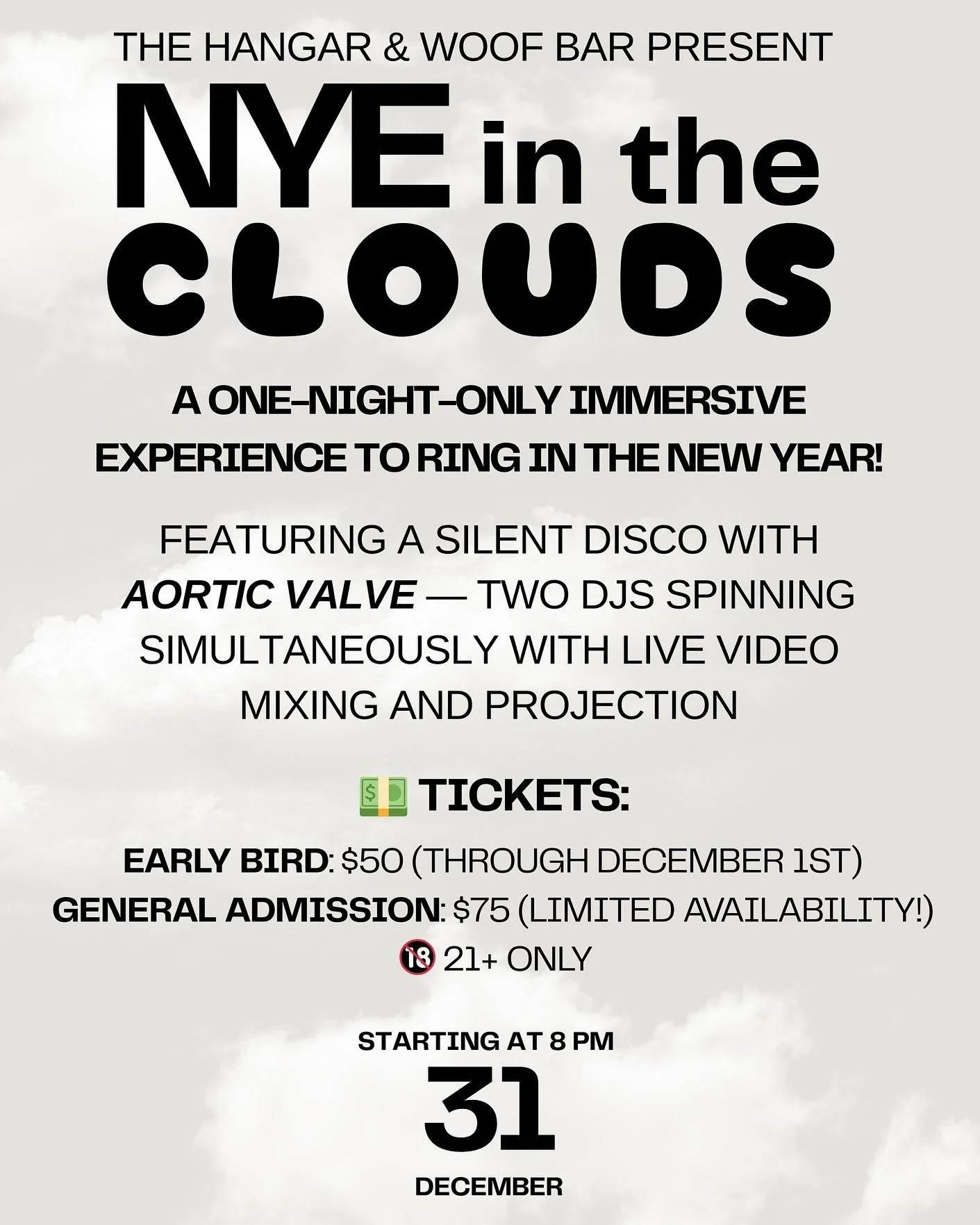 THE HANGAR & WOOF BAR PRESENT

NYE in the CLOUDS

A ONE-NIGHT-ONLY IMMERSIVE EXPERIENCE TO RING IN THE NEW YEAR!

FEATURING A SILENT DISCO WITH AORTIC VALVE — TWO DJS SPINNING SIMULTANEOUSLY WITH LIVE VIDEO MIXING AND PROJECTION

💵 TICKETS:

EARLY BIRD: $50 (THROUGH DECEMBER 1ST)
GENERAL ADMISSION: $75 (LIMITED AVAILABILITY!)
🔞 21+ ONLY

STARTING AT 8 PM
31
DECEMBER